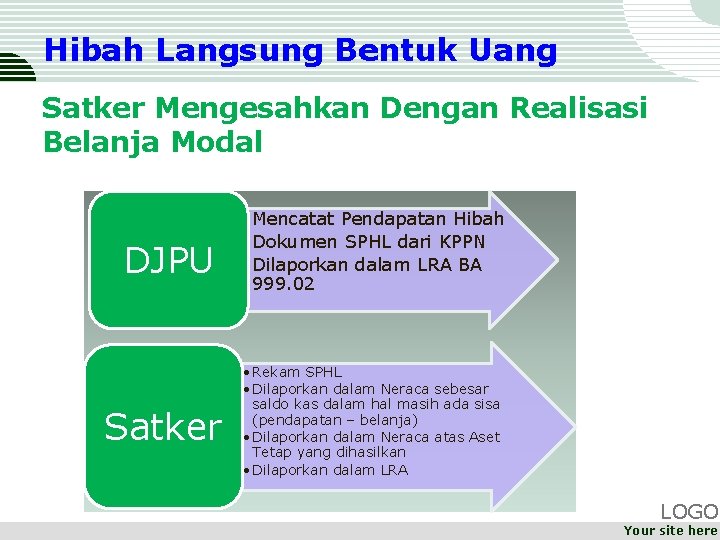 Hibah Langsung Bentuk Uang

Satker Mengesahkan Dengan Realisasi Belanja Modal

DJPU

Mencatat Pendapatan Hibah
Dokumen SPHL dari KPPN
Dilaporkan dalam LRA BA 999.02

Satker

•Rekam SPHL
•Dilaporkan dalam Neraca sebesar saldo kas dalam hal masih ada sisa (pendapatan – belanja)
•Dilaporkan dalam Neraca atas Aset Tetap yang dihasilkan
•Dilaporkan dalam LRA

LOGO
Your site here